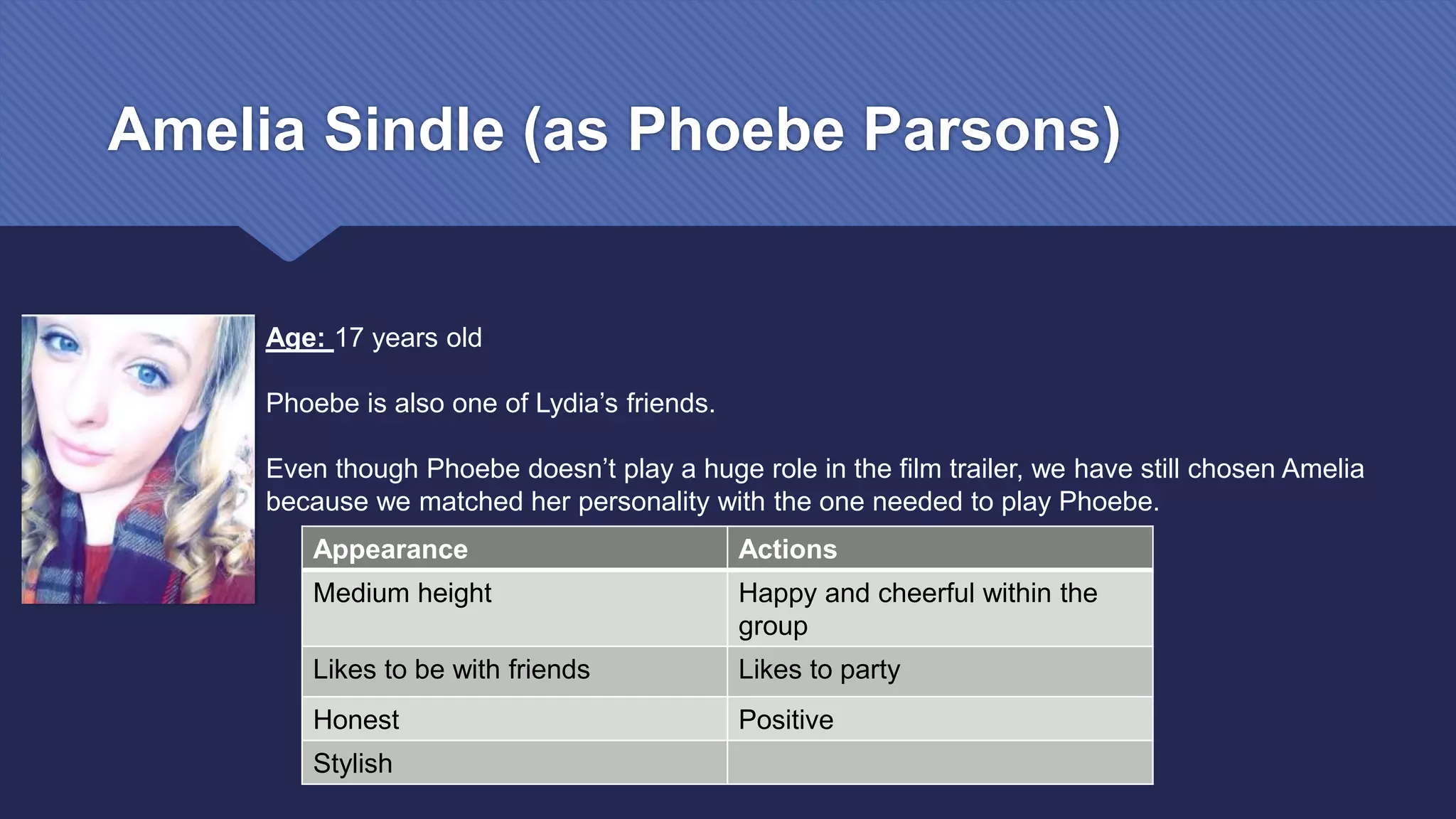 Amelia Sindle (as Phoebe Parsons)

Age: 17 years old

Phoebe is also one of Lydia’s friends.

Even though Phoebe doesn’t play a huge role in the film trailer, we have still chosen Amelia because we matched her personality with the one needed to play Phoebe.

| Appearance | Actions |
|---|---|
| Medium height | Happy and cheerful within the group |
| Likes to be with friends | Likes to party |
| Honest | Positive |
| Stylish | |